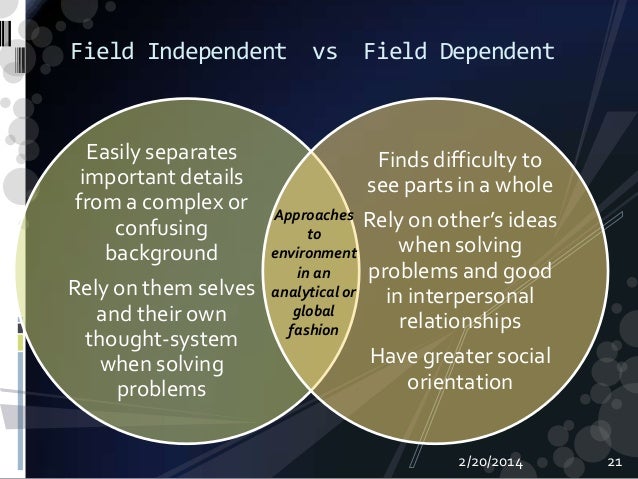 Field Independent vs Field Dependent

Easily separates important details from a complex or confusing background

Rely on them selves and their own thought-system when solving problems

Approaches to environment in an analytical or global fashion

Finds difficulty to see parts in a whole

Rely on other's ideas when solving problems and good in interpersonal relationships

Have greater social orientation

2/20/2014 21